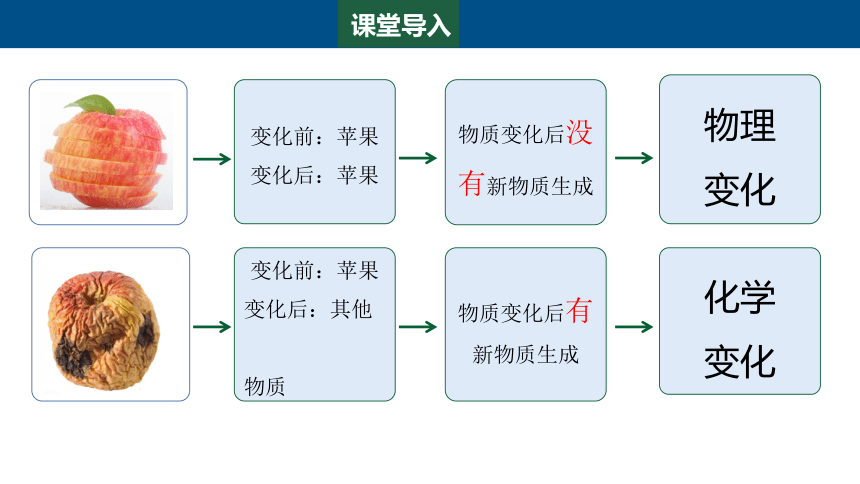 课堂导入

变化前：苹果
变化后：苹果

物质变化后没有新物质生成

物理变化

变化前：苹果
变化后：其他

物质

物质变化后有新物质生成

化学变化